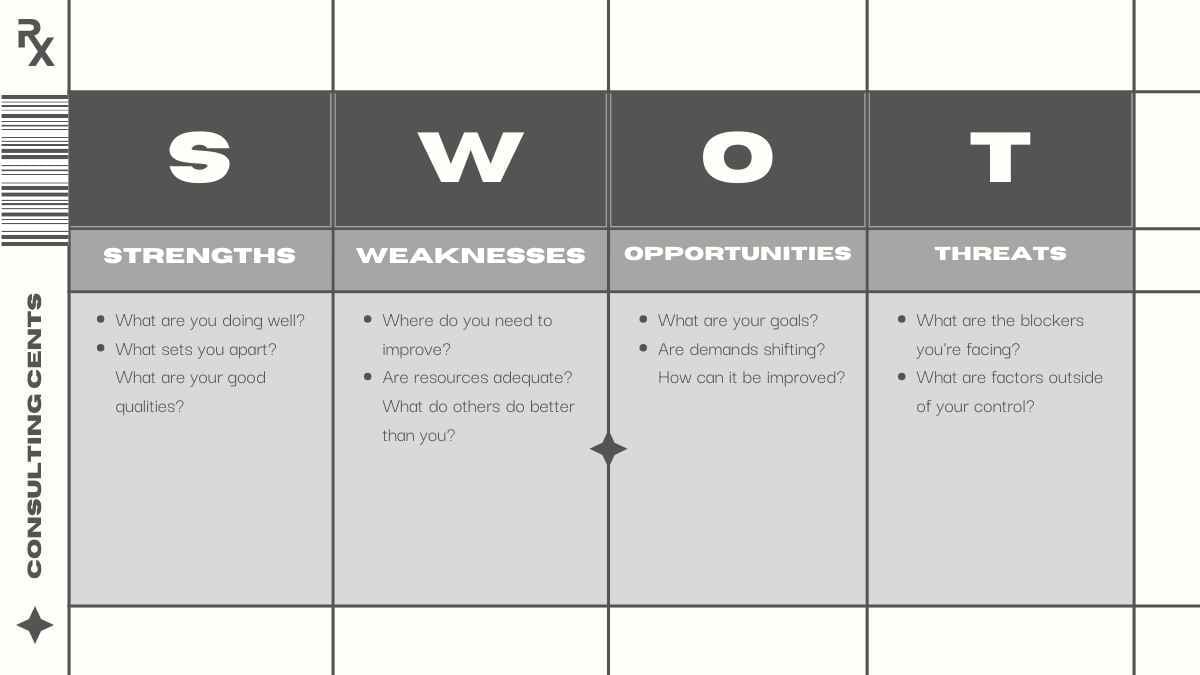 RX

CONSULTING CENTS

| S | W | O | T |
|---|---|---|---|
| STRENGTHS | WEAKNESSES | OPPORTUNITIES | THREATS |
| • What are you doing well? • What sets you apart? What are your good qualities? | • Where do you need to improve? • Are resources adequate? What do others do better than you? | • What are your goals? • Are demands shifting? How can it be improved? | • What are the blockers you're facing? • What are factors outside of your control? |